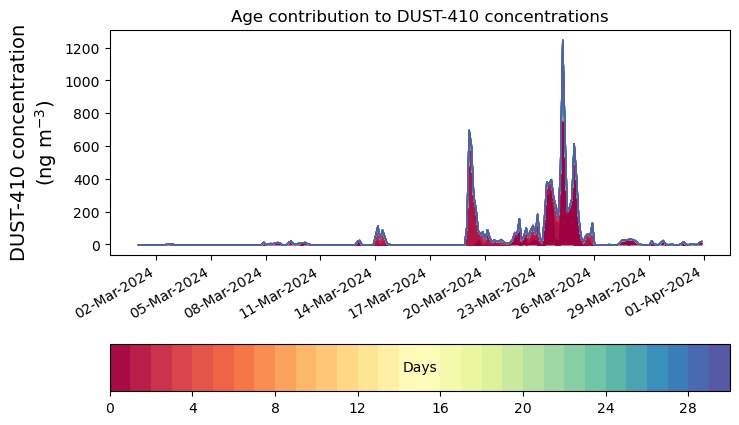 Age contribution to DUST-410 concentrations

DUST-410 concentration (ng m$^{-3}$)

1200
1000
800
600
400
200
0

02-Mar-2024
05-Mar-2024
08-Mar-2024
11-Mar-2024
14-Mar-2024
17-Mar-2024
20-Mar-2024
23-Mar-2024
26-Mar-2024
29-Mar-2024
01-Apr-2024

Days

0
4
8
12
16
20
24
28